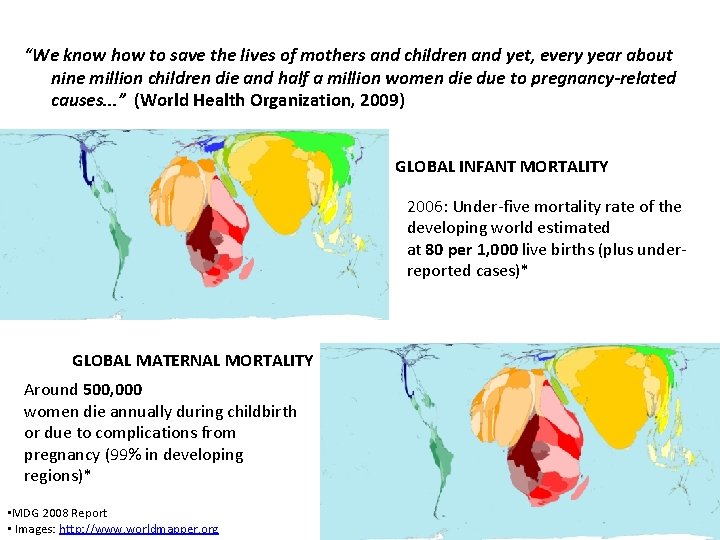 "We know how to save the lives of mothers and children and yet, every year about nine million children die and half a million women die due to pregnancy-related causes..." (World Health Organization, 2009)

GLOBAL INFANT MORTALITY

2006: Under-five mortality rate of the developing world estimated at 80 per 1,000 live births (plus under-reported cases)*

GLOBAL MATERNAL MORTALITY

Around 500,000 women die annually during childbirth or due to complications from pregnancy (99% in developing regions)*

•MDG 2008 Report
• Images: http://www.worldmapper.org